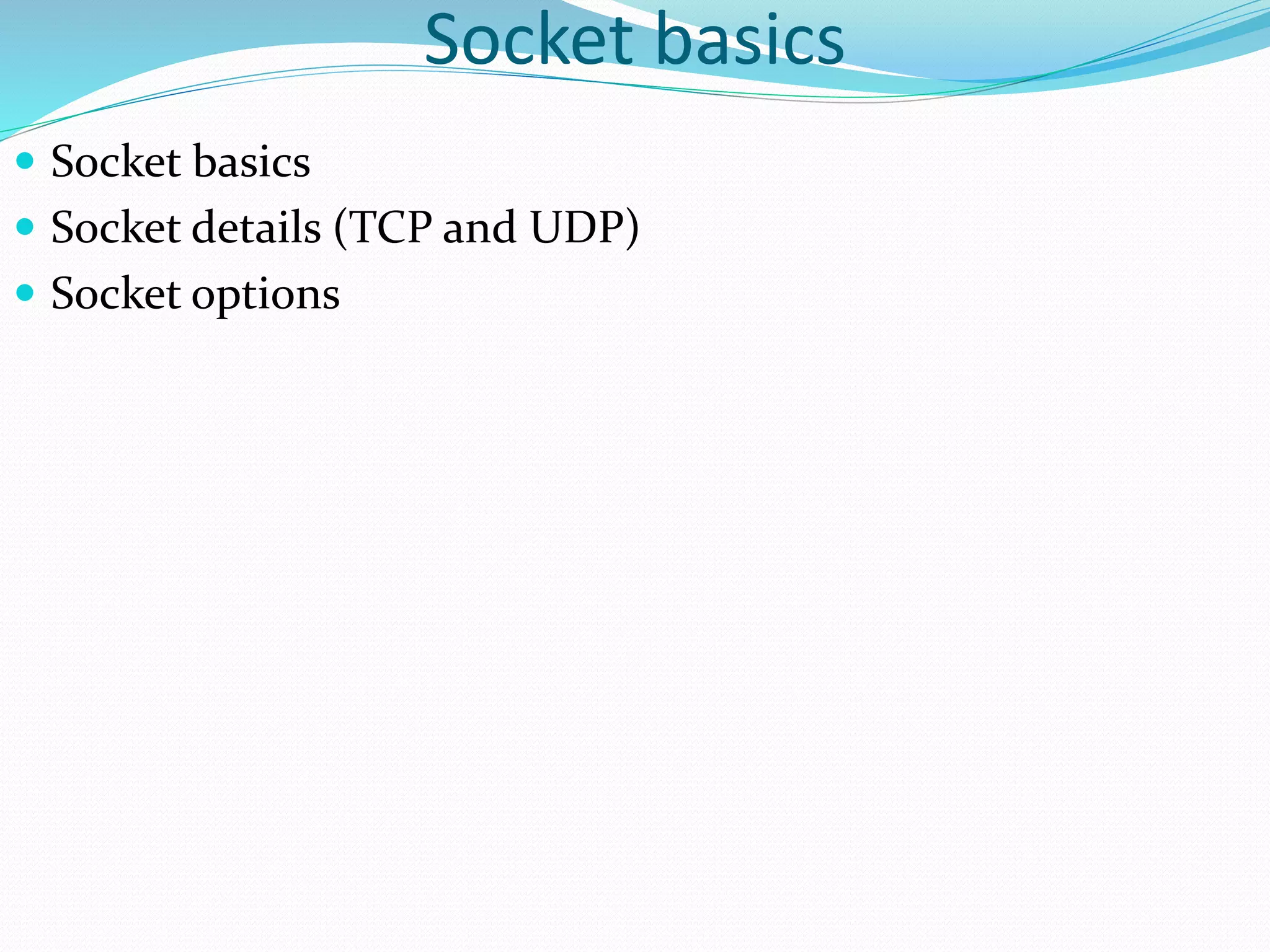 Socket basics

- Socket basics
- Socket details (TCP and UDP)
- Socket options